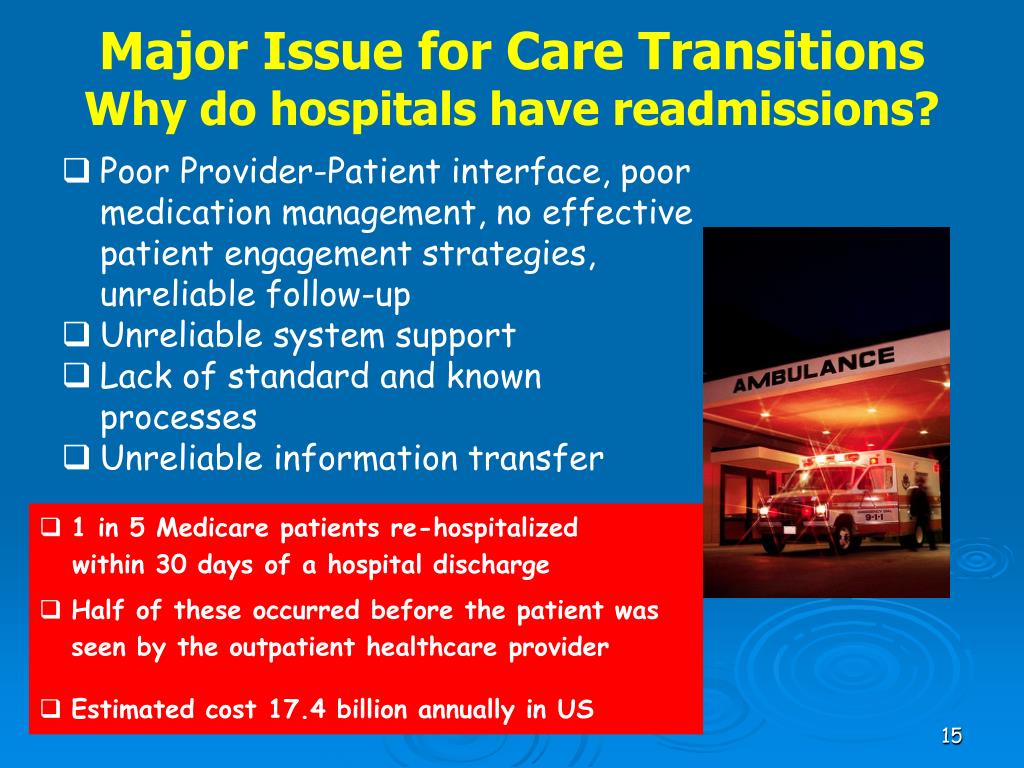 Major Issue for Care Transitions
Why do hospitals have readmissions?

❑ Poor Provider-Patient interface, poor medication management, no effective patient engagement strategies, unreliable follow-up
❑ Unreliable system support
❑ Lack of standard and known processes
❑ Unreliable information transfer

AMBULANCE

9-1-1

❑ 1 in 5 Medicare patients re-hospitalized within 30 days of a hospital discharge
❑ Half of these occurred before the patient was seen by the outpatient healthcare provider
❑ Estimated cost 17.4 billion annually in US

15